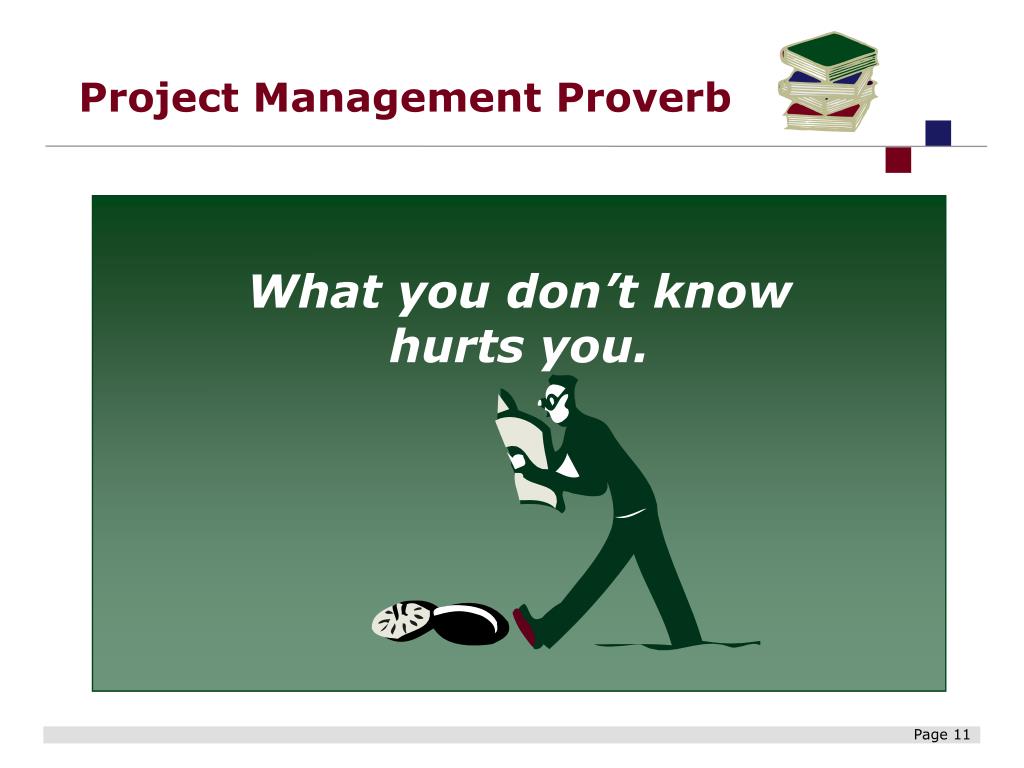 Project Management Proverb

What you don’t know hurts you.

Page 11